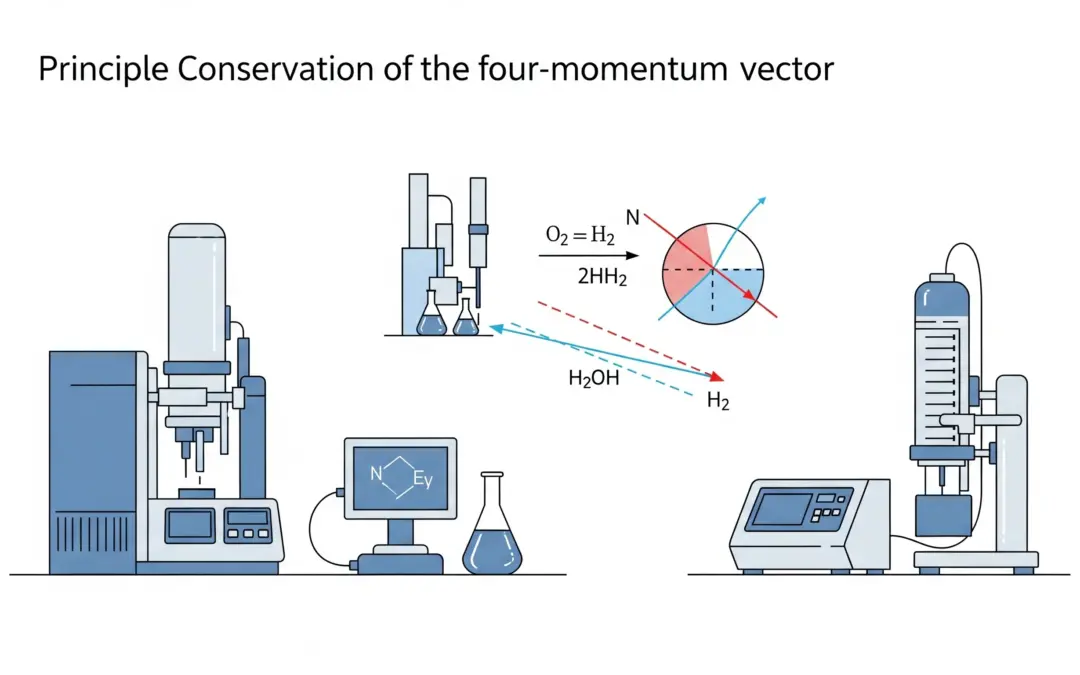 Principle Conservation of the four-momentum vector

$O_2 = H_2$

$2HH_2$

N

$H_2OH$

$H_2$

N

Ey